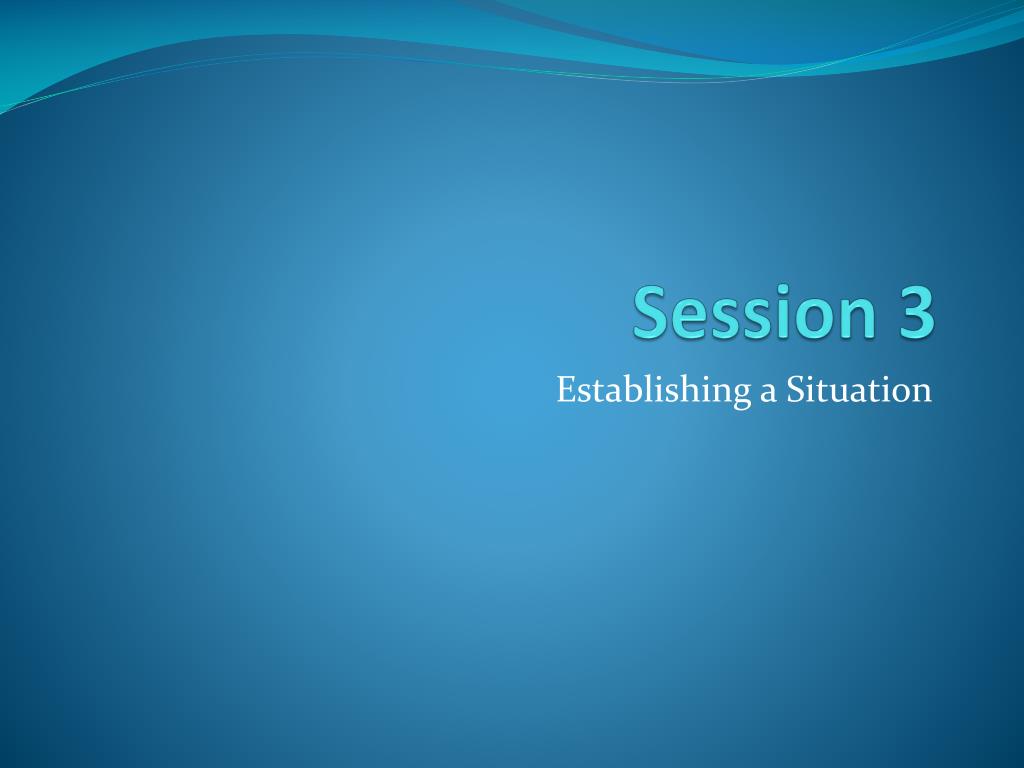 Session 3

Establishing a Situation